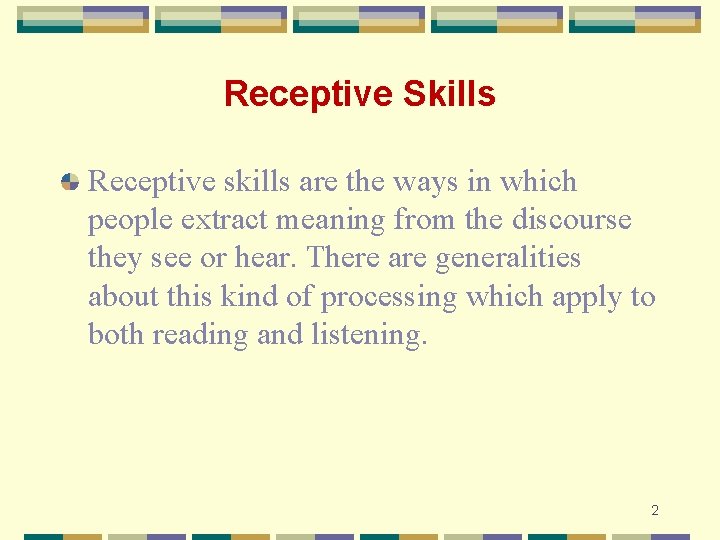 Receptive Skills

Receptive skills are the ways in which people extract meaning from the discourse they see or hear. There are generalities about this kind of processing which apply to both reading and listening.

2